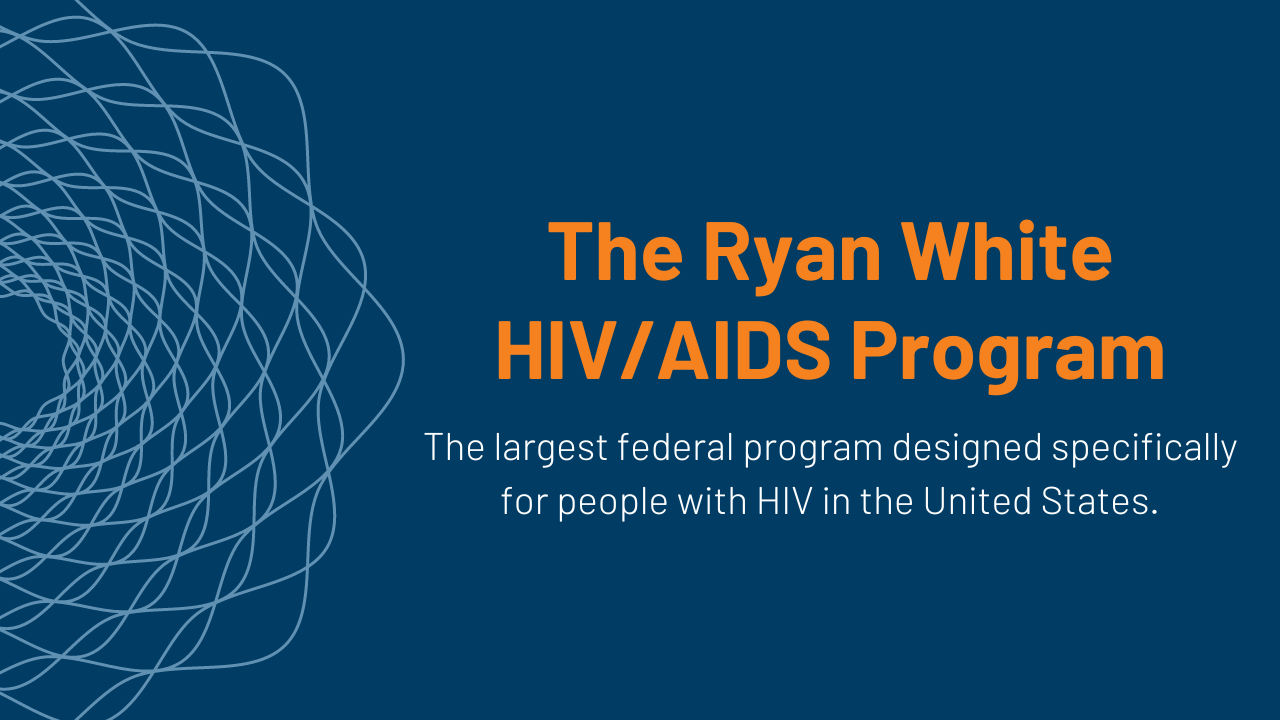 The Ryan White HIV/AIDS Program

The largest federal program designed specifically for people with HIV in the United States.